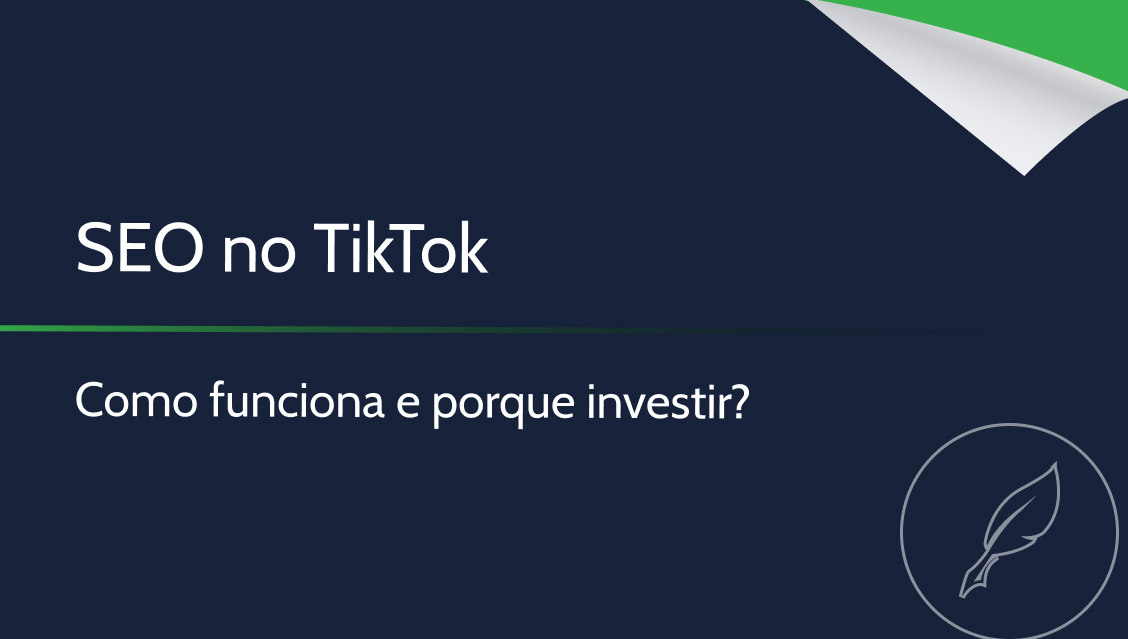 SEO no TikTok

Como funciona e porque investir?